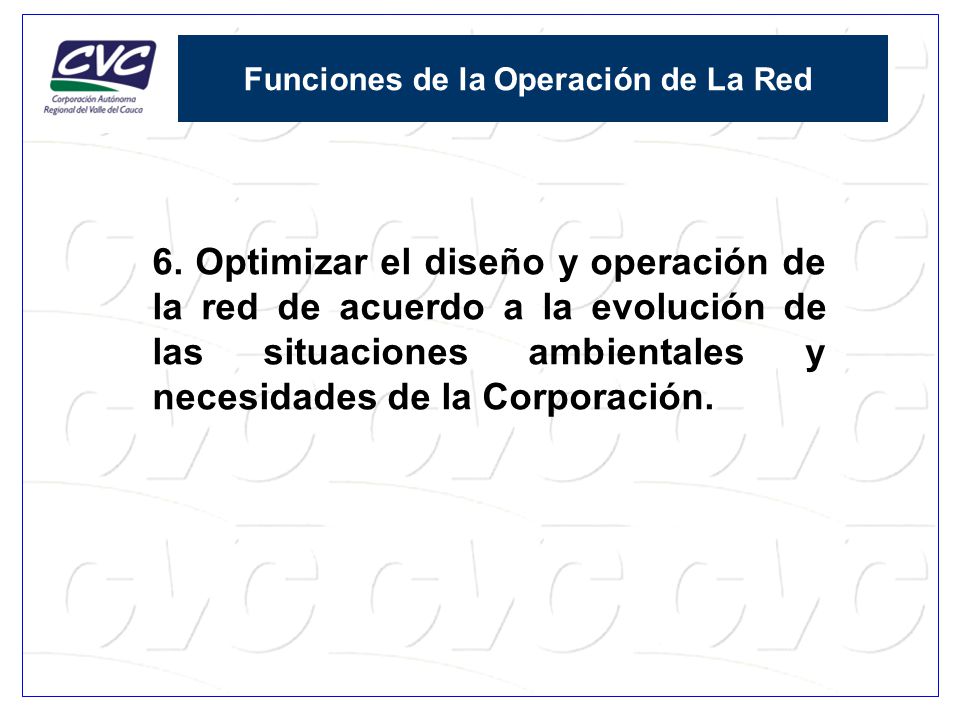 CVC
Corporación Autónoma Regional del Valle del Cauca

Funciones de la Operación de La Red

6. Optimizar el diseño y operación de la red de acuerdo a la evolución de las situaciones ambientales y necesidades de la Corporación.